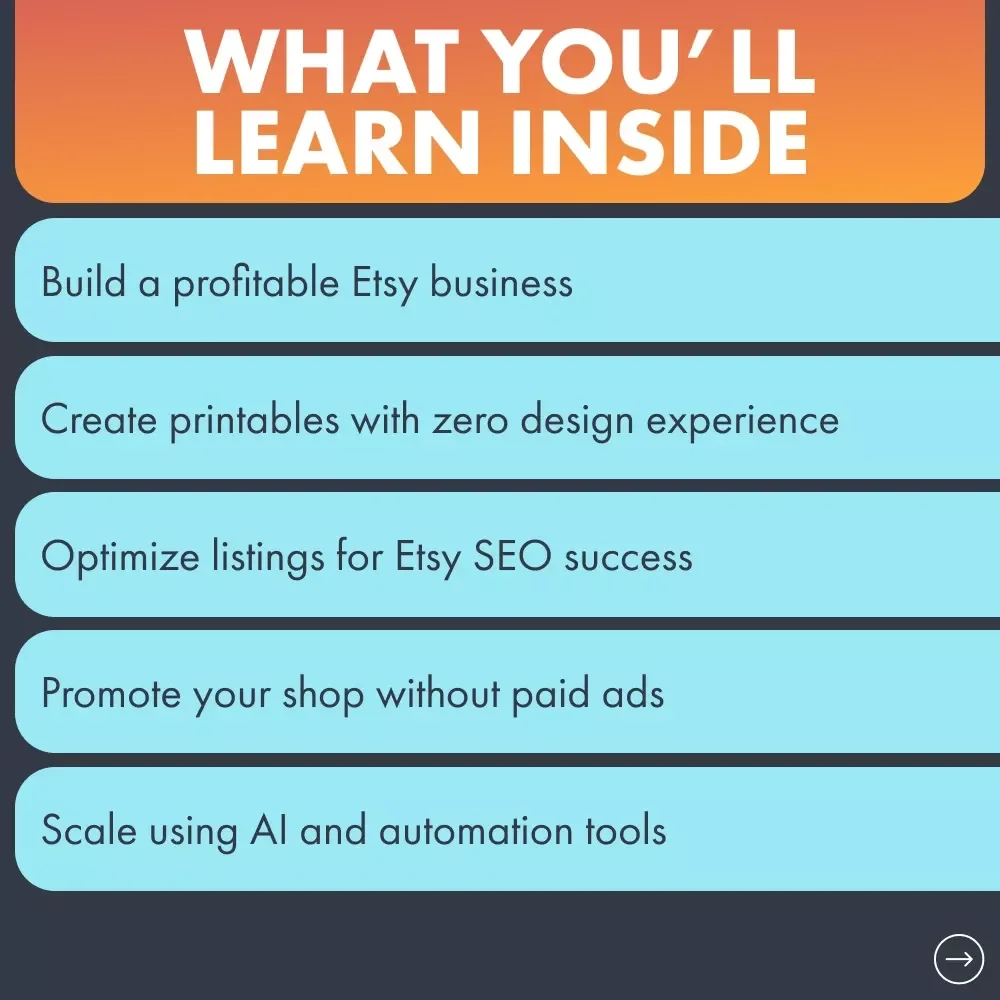 WHAT YOU'LL LEARN INSIDE

Build a profitable Etsy business

Create printables with zero design experience

Optimize listings for Etsy SEO success

Promote your shop without paid ads

Scale using AI and automation tools